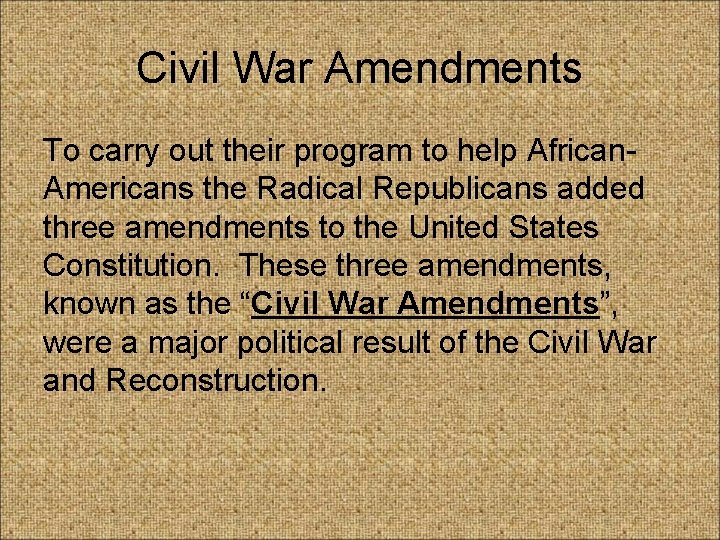 Civil War Amendments

To carry out their program to help African-Americans the Radical Republicans added three amendments to the United States Constitution. These three amendments, known as the “Civil War Amendments”, were a major political result of the Civil War and Reconstruction.